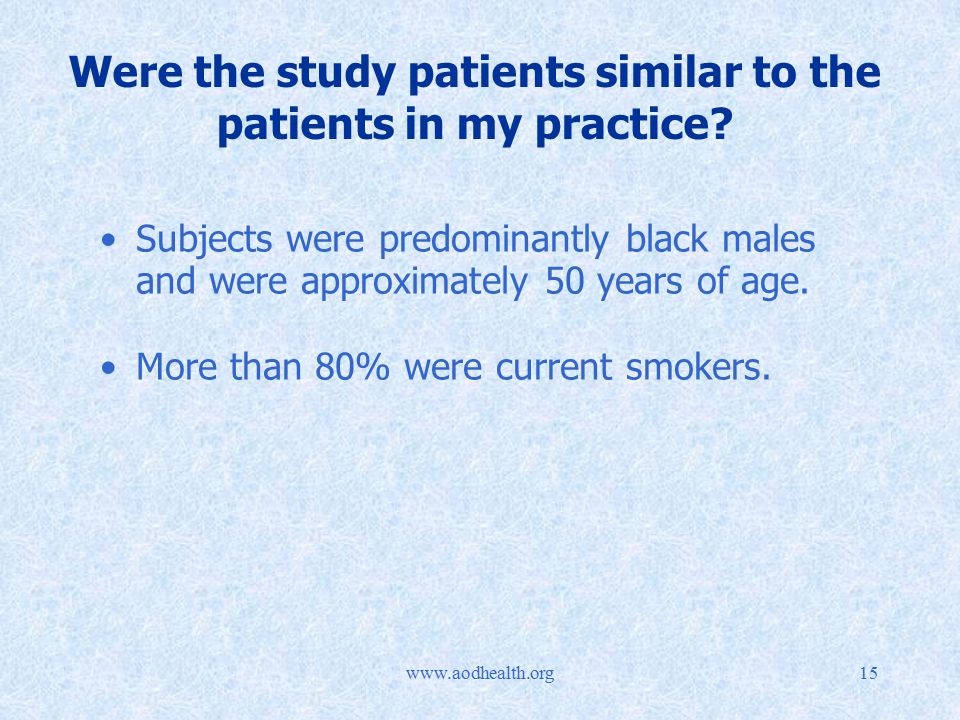 Were the study patients similar to the patients in my practice?

• Subjects were predominantly black males and were approximately 50 years of age.

• More than 80% were current smokers.

www.aodhealth.org

15